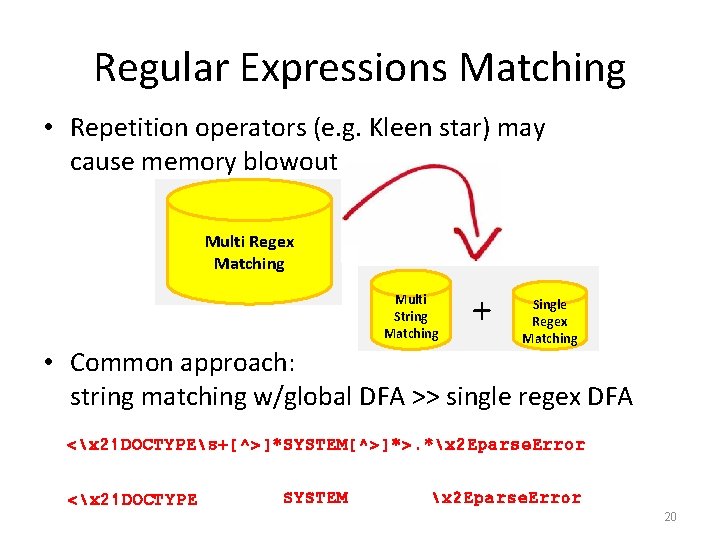 Regular Expressions Matching

• Repetition operators (e.g. Kleen star) may cause memory blowout

Multi Regex Matching

Multi String Matching

+

Single Regex Matching

• Common approach:
string matching w/global DFA >> single regex DFA

<\x21DOCTYPE\s+[^>]*SYSTEM[^>]*>.*\x2EparseError

<\x21DOCTYPE SYSTEM \x2EparseError

20